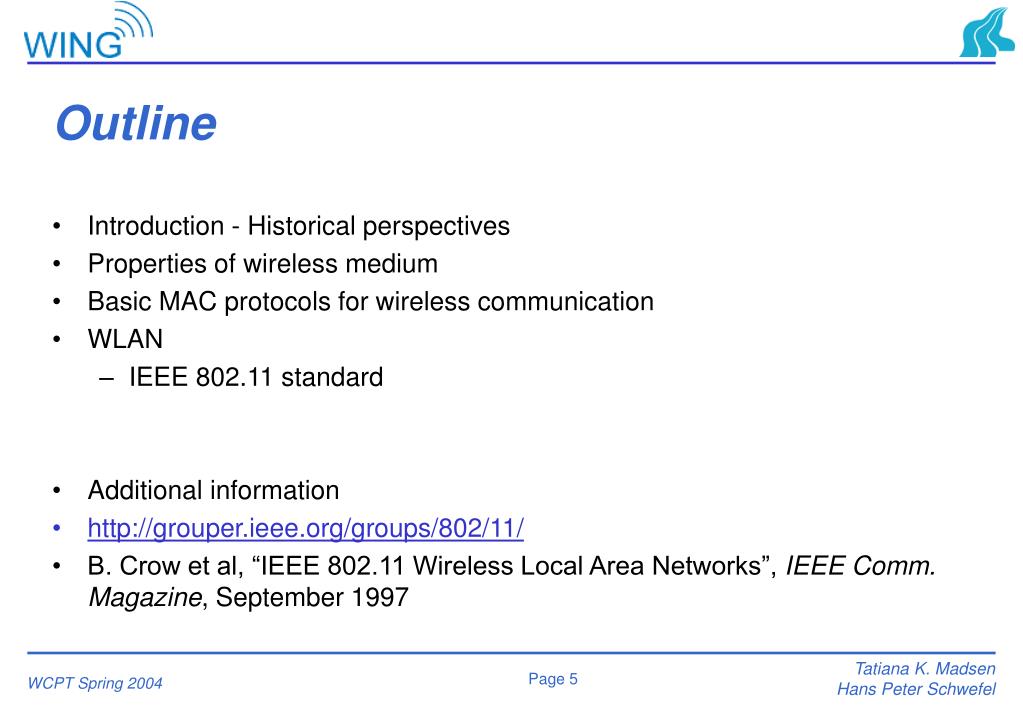 WING

Outline

• Introduction - Historical perspectives
• Properties of wireless medium
• Basic MAC protocols for wireless communication
• WLAN
– IEEE 802.11 standard

• Additional information
• http://grouper.ieee.org/groups/802/11/
• B. Crow et al, “IEEE 802.11 Wireless Local Area Networks”, IEEE Comm. Magazine, September 1997

WCPT Spring 2004

Page 5

Tatiana K. Madsen
Hans Peter Schwefel